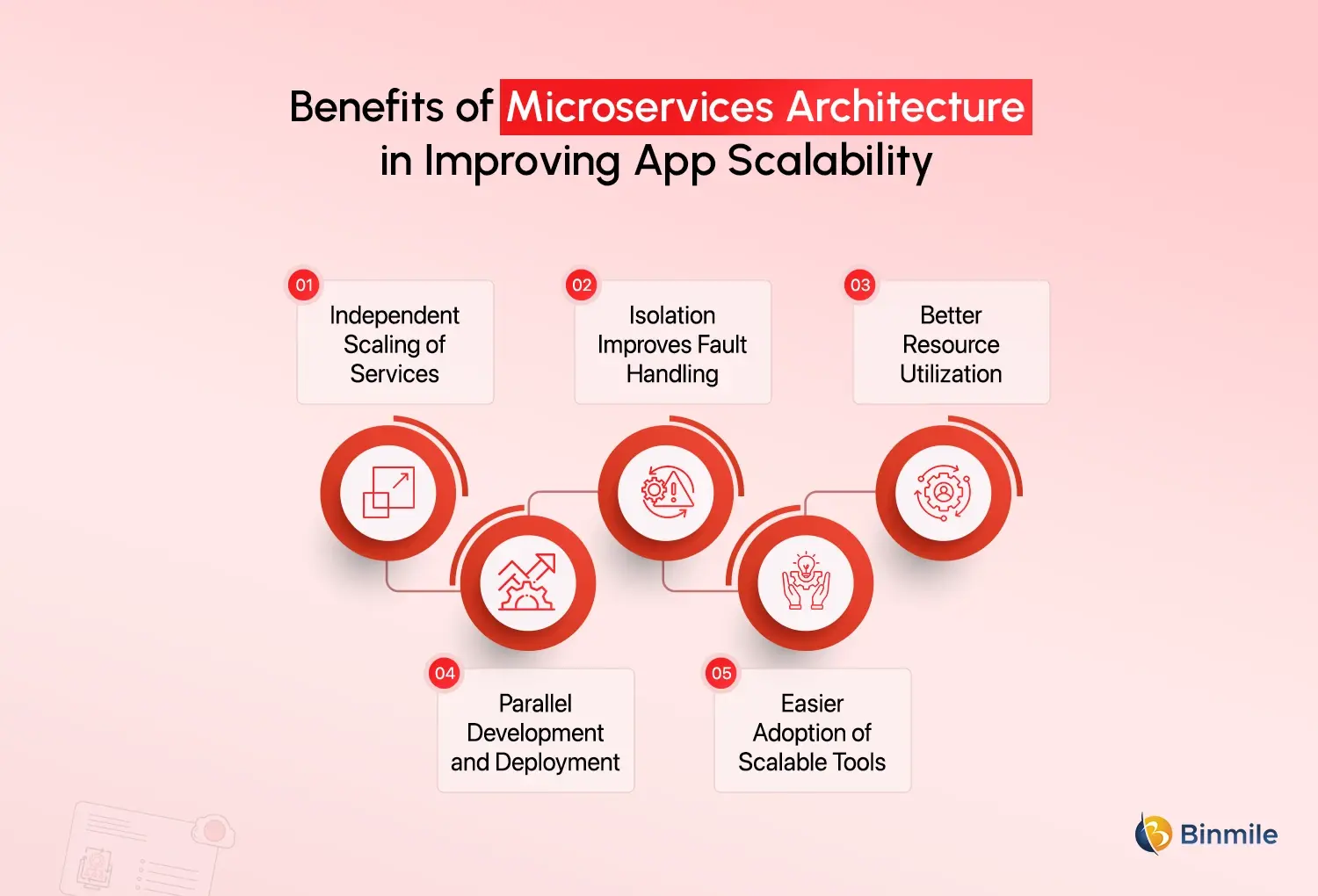 Benefits of Microservices Architecture in Improving App Scalability

01
Independent Scaling of Services

02
Isolation Improves Fault Handling

03
Better Resource Utilization

04
Parallel Development and Deployment

05
Easier Adoption of Scalable Tools

Binmile